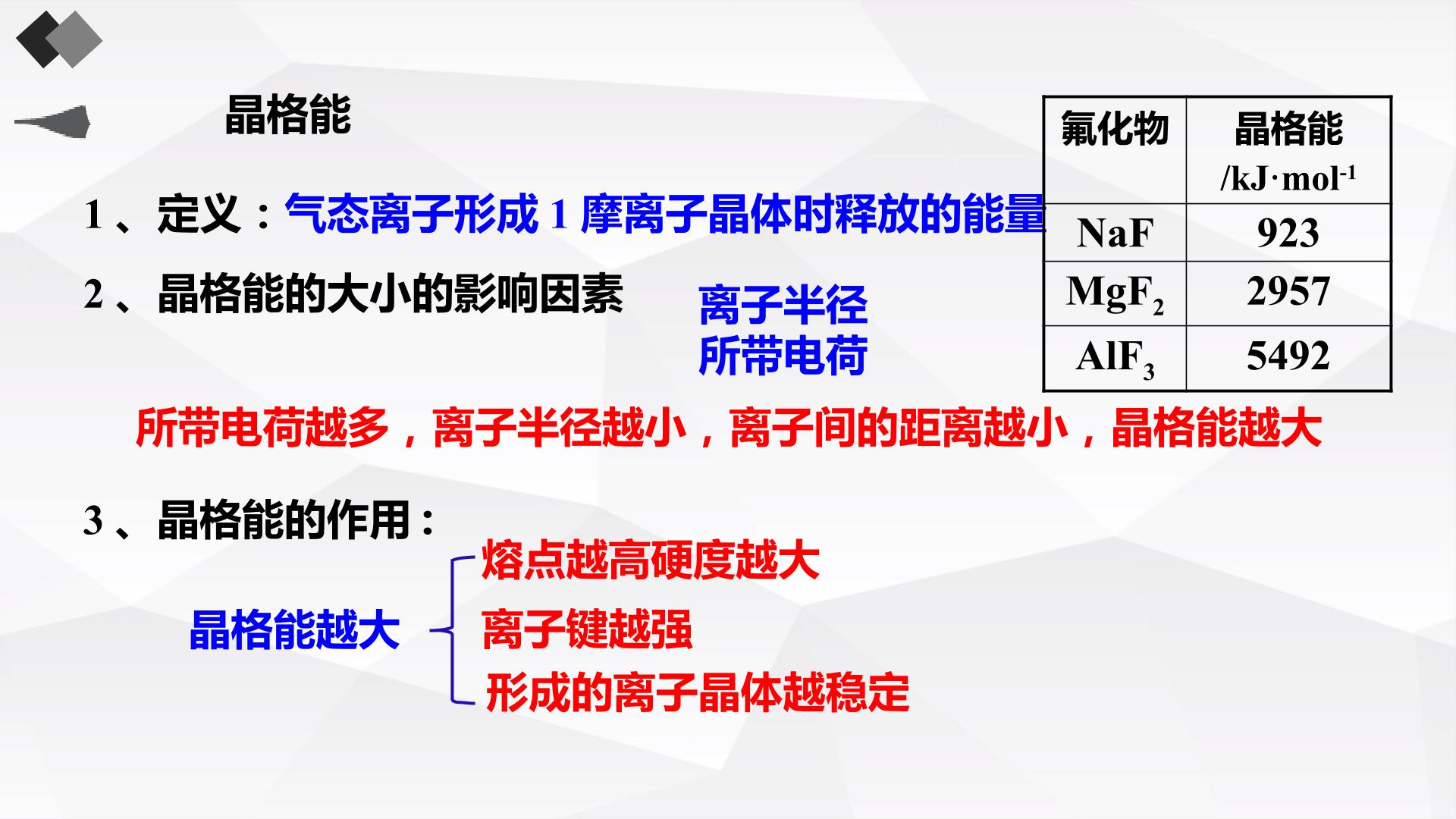 晶格能

1、定义：气态离子形成1摩离子晶体时释放的能量

2、晶格能的大小的影响因素

离子半径
所带电荷

| 氟化物 | 晶格能 /kJ·mol$^{-1}$ |
|---|---|
| NaF | 923 |
| $MgF_2$ | 2957 |
| $AlF_3$ | 5492 |

所带电荷越多，离子半径越小，离子间的距离越小，晶格能越大

3、晶格能的作用：

晶格能越大

熔点越高硬度越大
离子键越强
形成的离子晶体越稳定